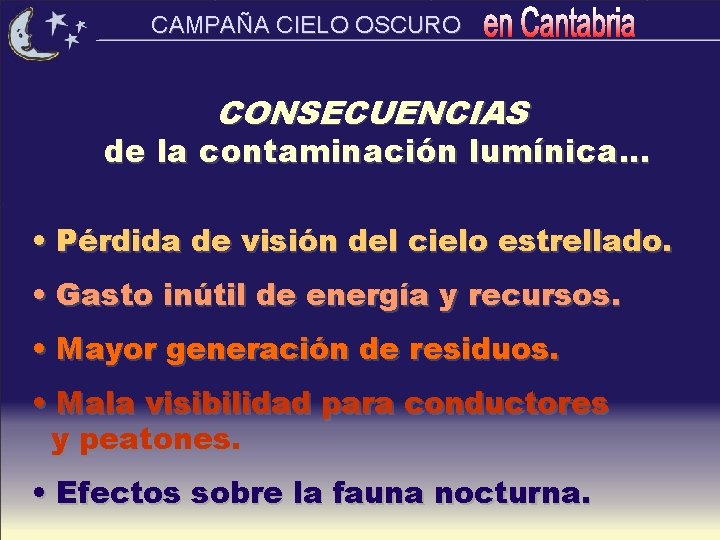 CAMPAÑA CIELO OSCURO en Cantabria

CONSECUENCIAS
de la contaminación lumínica...

• Pérdida de visión del cielo estrellado.

• Gasto inútil de energía y recursos.

• Mayor generación de residuos.

• Mala visibilidad para conductores y peatones.

• Efectos sobre la fauna nocturna.